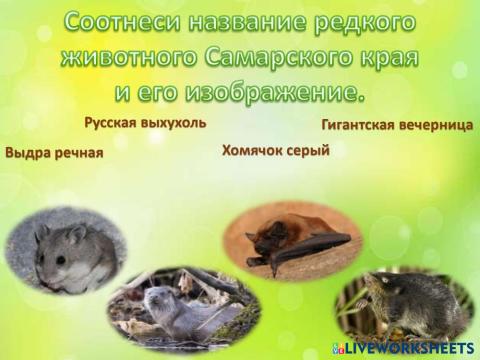 Соотнеси название редкого животного Самарского края и его изображение.

Русская выхухоль

Гигантская вечерница

Выдра речная

Хомячок серый

LIVEWORKSHEETS